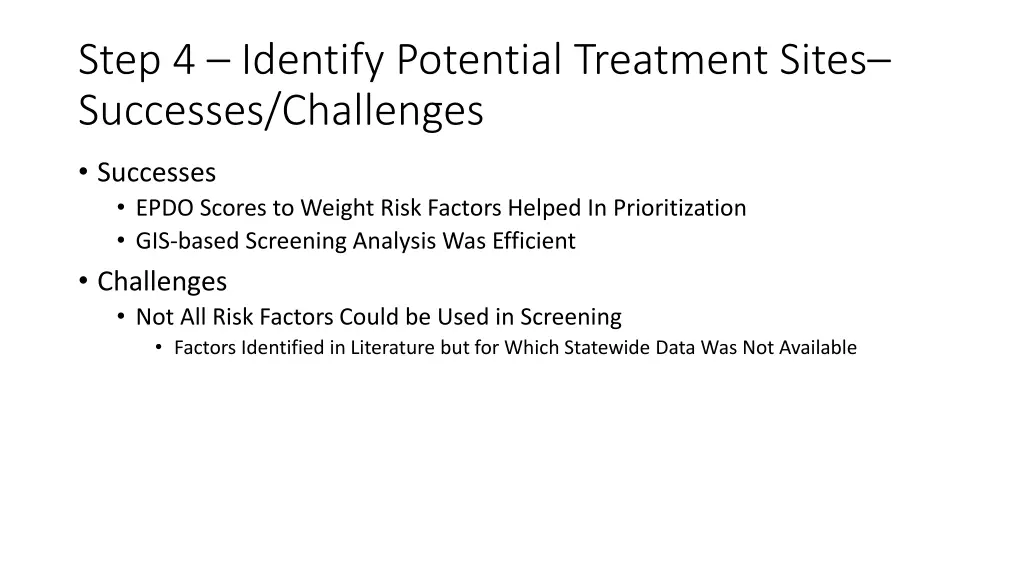 Step 4 – Identify Potential Treatment Sites– Successes/Challenges

• Successes
  • EPDO Scores to Weight Risk Factors Helped In Prioritization
  • GIS-based Screening Analysis Was Efficient
• Challenges
  • Not All Risk Factors Could be Used in Screening
    • Factors Identified in Literature but for Which Statewide Data Was Not Available